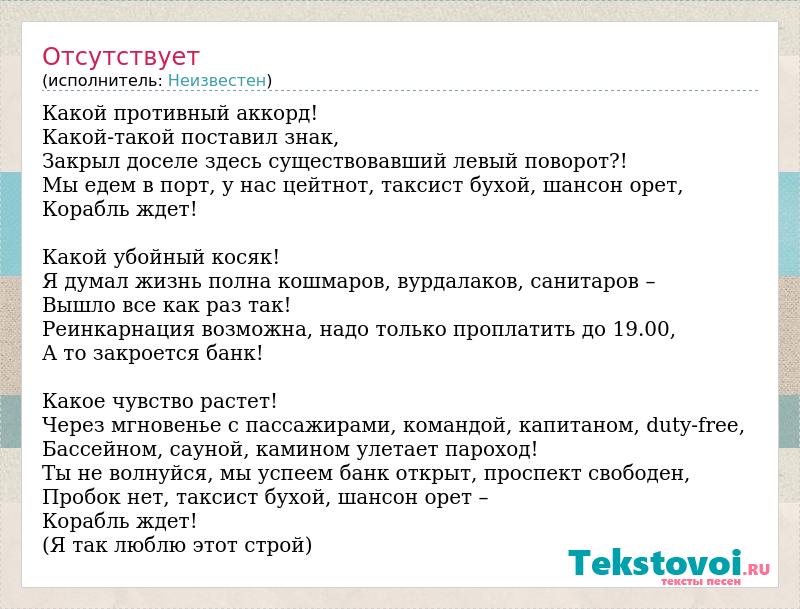 Отсутствует
(исполнитель: Неизвестен)

Какой противный аккорд!
Какой-такой поставил знак,
Закрыл доселе здесь существовавший левый поворот?!
Мы едем в порт, у нас цейтнот, таксист бухой, шансон орет,
Корабль ждет!

Какой убойный косяк!
Я думал жизнь полна кошмаров, вурдалаков, санитаров –
Вышло все как раз так!
Реинкарнация возможна, надо только проплатить до 19.00,
А то закроется банк!

Какое чувство растет!
Через мгновенье с пассажирами, командой, капитаном, duty-free,
Бассейном, сауной, камином улетает пароход!
Ты не волнуйся, мы успеем банк открыт, проспект свободен,
Пробок нет, таксист бухой, шансон орет –
Корабль ждет!
(Я так люблю этот строй)

Tekstovoi.RU
тексты песен